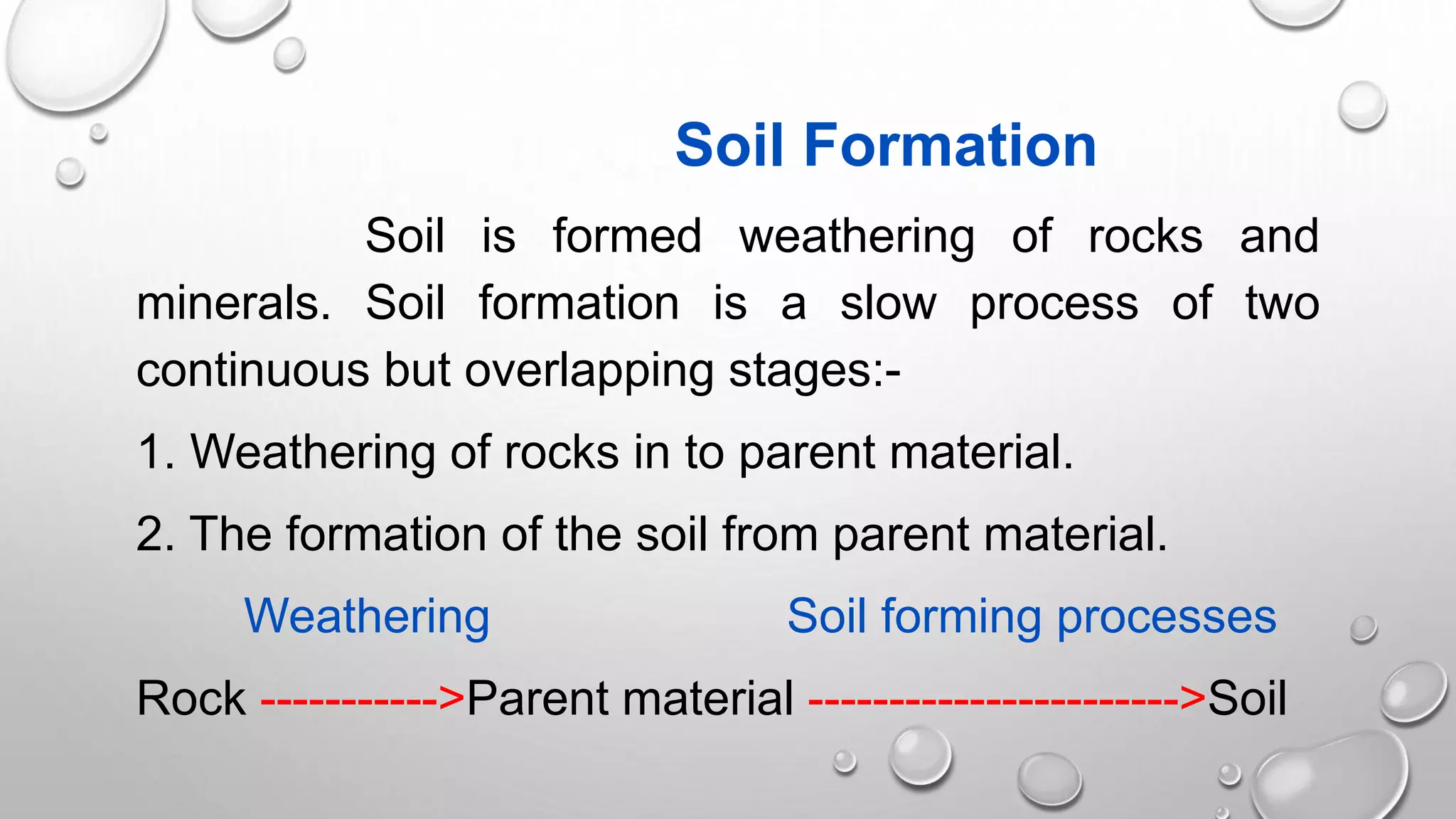 Soil Formation

Soil is formed weathering of rocks and minerals. Soil formation is a slow process of two continuous but overlapping stages:-

1. Weathering of rocks in to parent material.

2. The formation of the soil from parent material.

Weathering Soil forming processes

Rock ----------->Parent material ----------------------->Soil